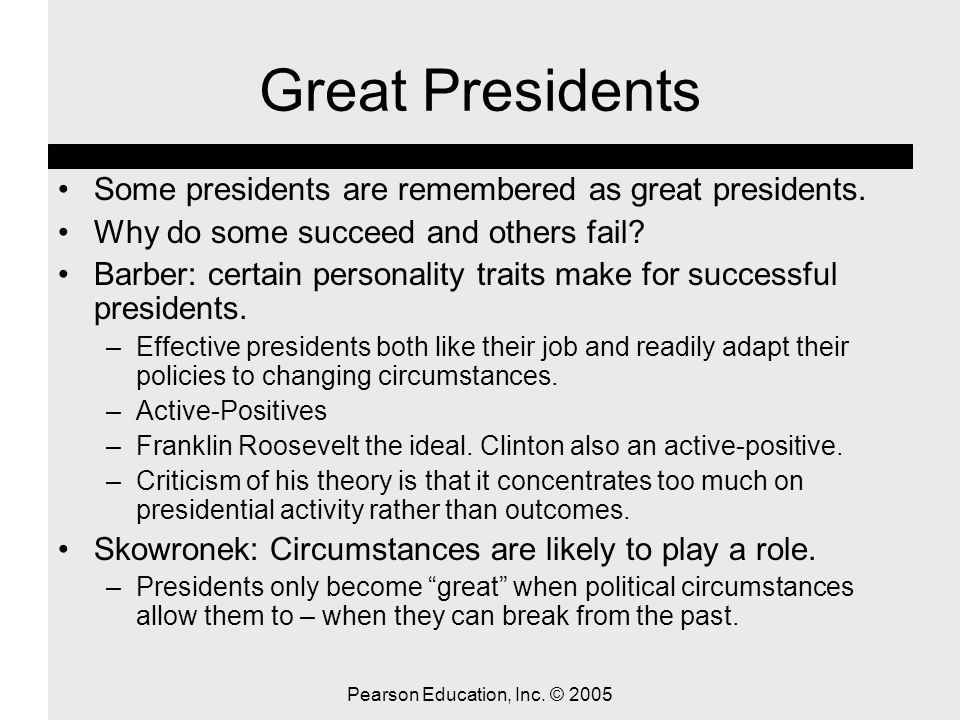 Great Presidents

• Some presidents are remembered as great presidents.
• Why do some succeed and others fail?
• Barber: certain personality traits make for successful presidents.
  – Effective presidents both like their job and readily adapt their policies to changing circumstances.
  – Active-Positives
  – Franklin Roosevelt the ideal. Clinton also an active-positive.
  – Criticism of his theory is that it concentrates too much on presidential activity rather than outcomes.
• Skowronek: Circumstances are likely to play a role.
  – Presidents only become “great” when political circumstances allow them to – when they can break from the past.

Pearson Education, Inc. © 2005